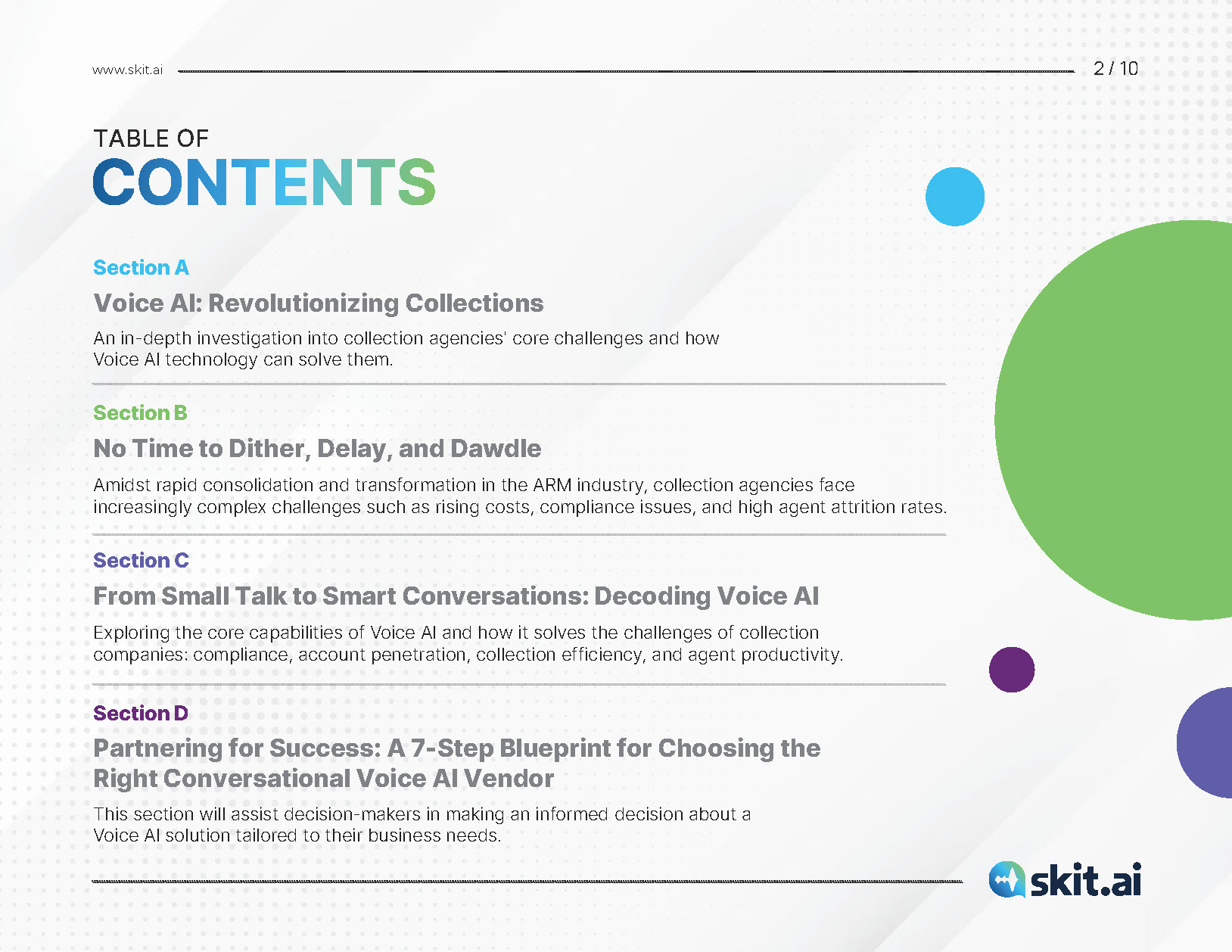 www.skit.ai

2 / 10

TABLE OF
CONTENTS

Section A

Voice AI: Revolutionizing Collections

An in-depth investigation into collection agencies' core challenges and how Voice AI technology can solve them.

Section B

No Time to Dither, Delay, and Dawdle

Amidst rapid consolidation and transformation in the ARM industry, collection agencies face increasingly complex challenges such as rising costs, compliance issues, and high agent attrition rates.

Section C

From Small Talk to Smart Conversations: Decoding Voice AI

Exploring the core capabilities of Voice AI and how it solves the challenges of collection companies: compliance, account penetration, collection efficiency, and agent productivity.

Section D

Partnering for Success: A 7-Step Blueprint for Choosing the Right Conversational Voice AI Vendor

This section will assist decision-makers in making an informed decision about a Voice AI solution tailored to their business needs.

skit.ai